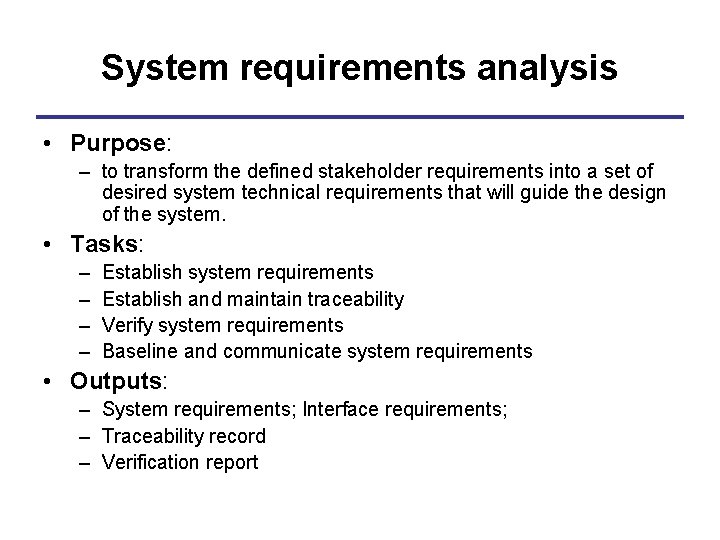 System requirements analysis

• Purpose:
– to transform the defined stakeholder requirements into a set of desired system technical requirements that will guide the design of the system.

• Tasks:
– Establish system requirements
– Establish and maintain traceability
– Verify system requirements
– Baseline and communicate system requirements

• Outputs:
– System requirements; Interface requirements;
– Traceability record
– Verification report